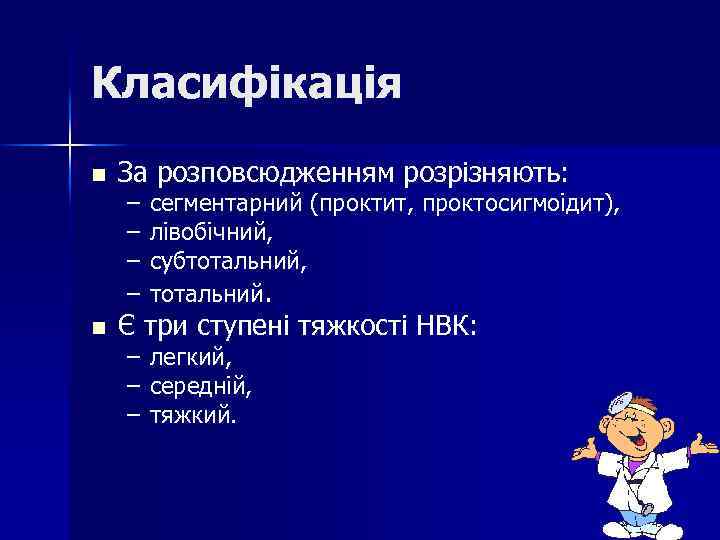 Класифікація

■ За розповсюдженням розрізняють:
– сегментарний (проктит, проктосигмоідит),
– лівобічний,
– субтотальний,
– тотальний.

■ Є три ступені тяжкості НВК:
– легкий,
– середній,
– тяжкий.